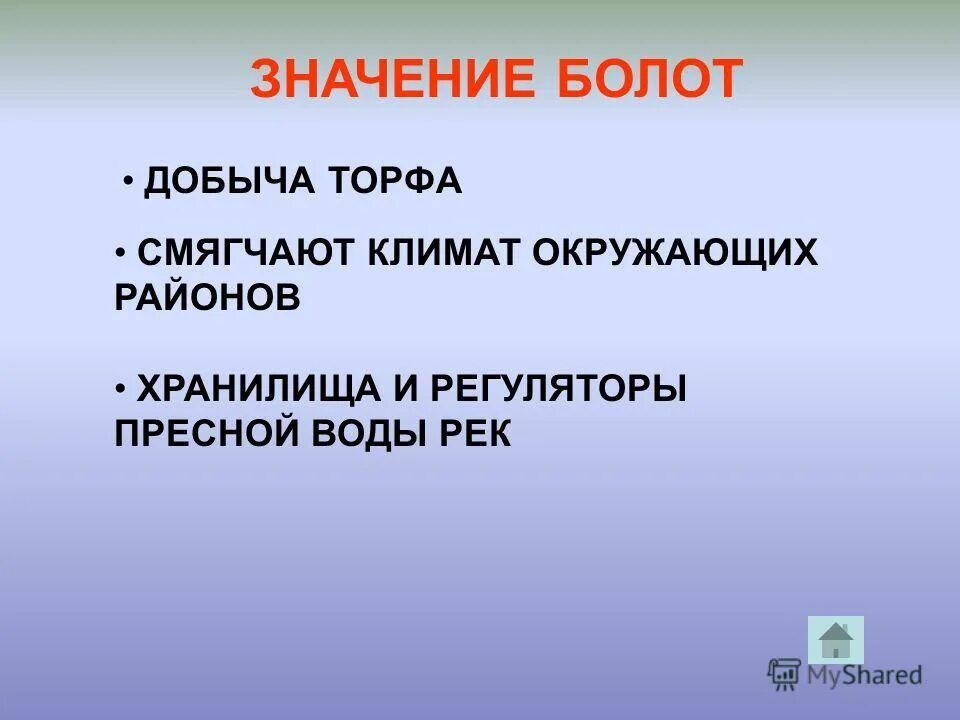 ЗНАЧЕНИЕ БОЛОТ

• ДОБЫЧА ТОРФА

• СМЯГЧАЮТ КЛИМАТ ОКРУЖАЮЩИХ РАЙОНОВ

• ХРАНИЛИЩА И РЕГУЛЯТОРЫ ПРЕСНОЙ ВОДЫ РЕК

MyShared